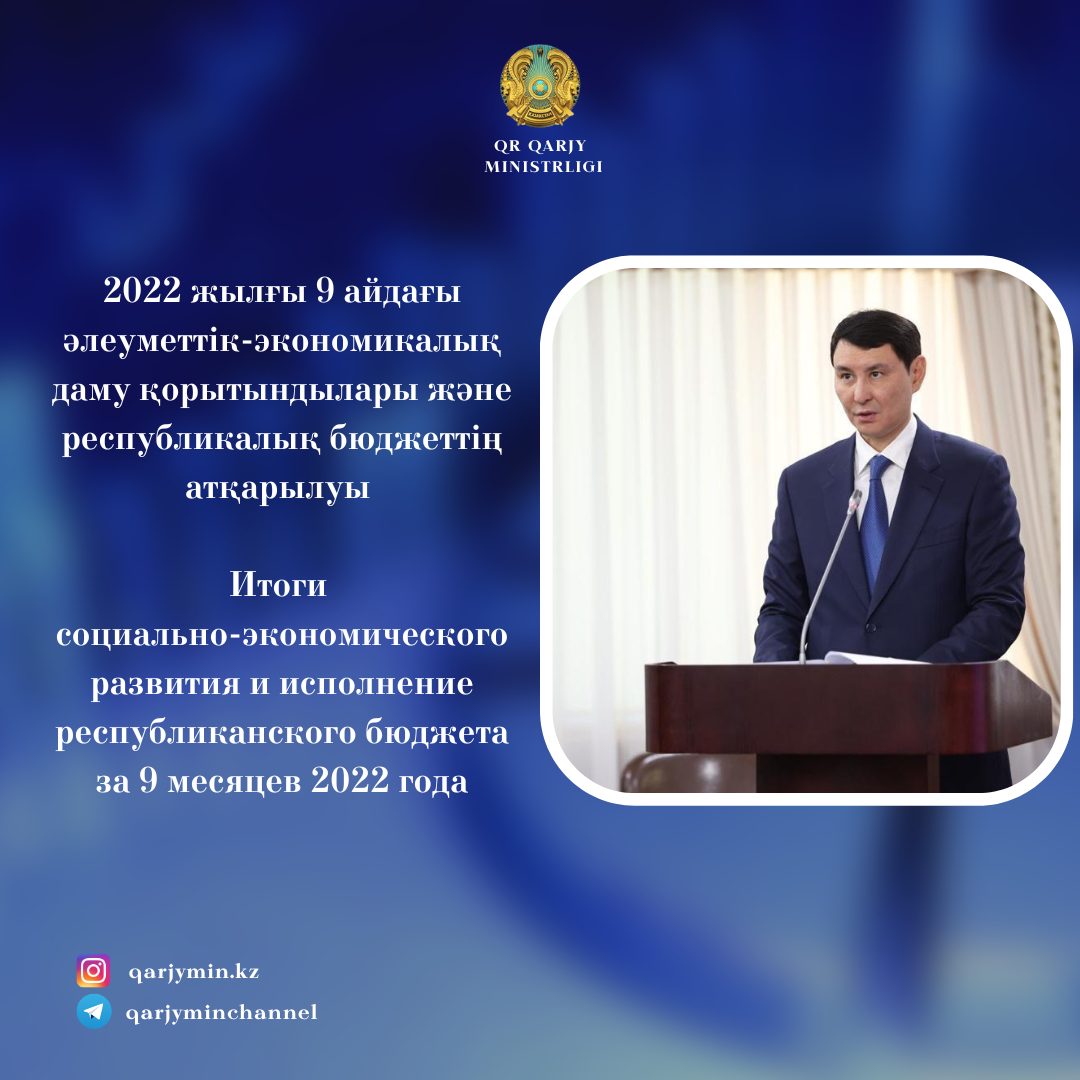 QR QARJY MINISTRLIGI

2022 жылғы 9 айдағы әлеуметтік-экономикалық даму қорытындылары және республикалық бюджеттің атқарылуы

Итоги социально-экономического развития и исполнение республиканского бюджета за 9 месяцев 2022 года

qarjymin.kz
qarjyminchannel